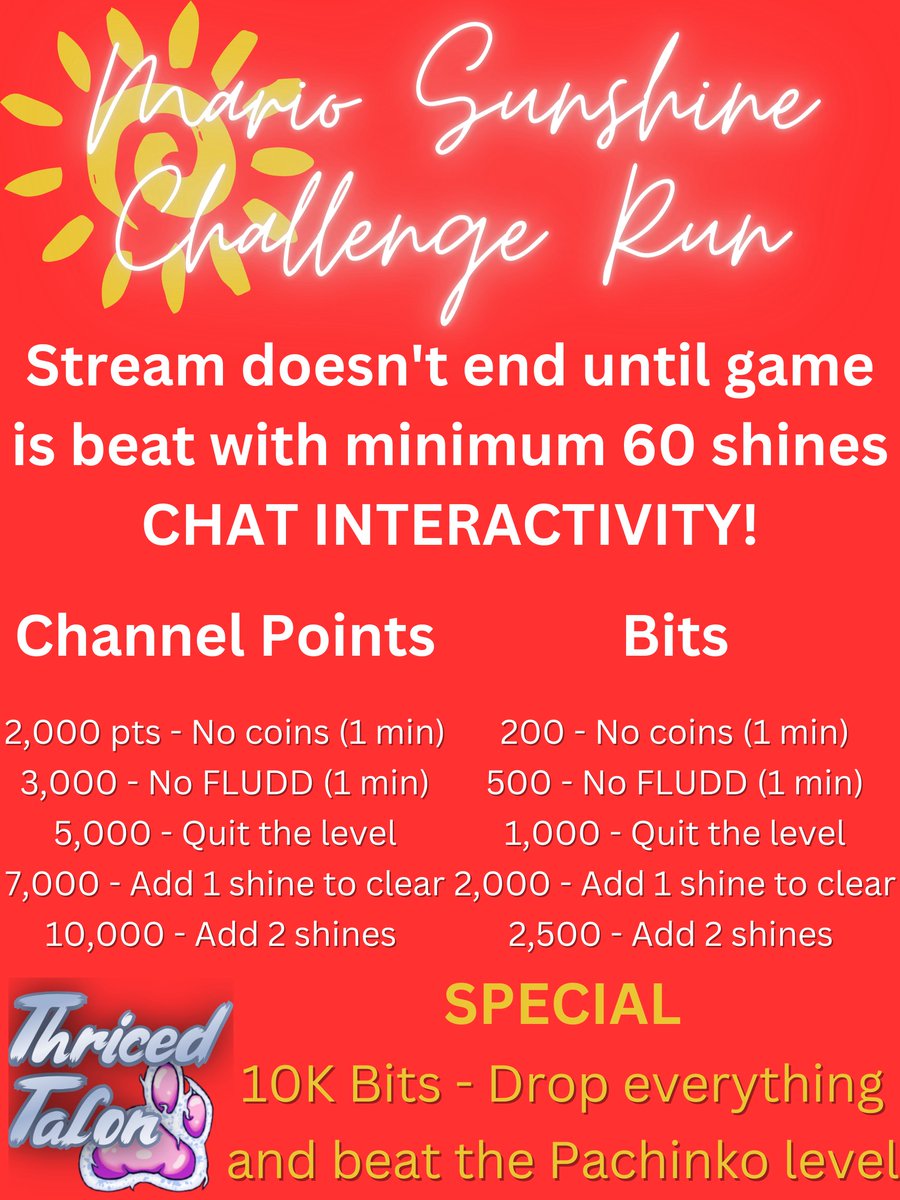 Mario Sunshine Challenge Run

Stream doesn't end until game is beat with minimum 60 shines
CHAT INTERACTIVITY!

Channel Points

2,000 pts - No coins (1 min)
3,000 - No FLUDD (1 min)
5,000 - Quit the level
7,000 - Add 1 shine to clear
10,000 - Add 2 shines

Bits

200 - No coins (1 min)
500 - No FLUDD (1 min)
1,000 - Quit the level
2,000 - Add 1 shine to clear
2,500 - Add 2 shines

Thriced Talon

SPECIAL
10K Bits - Drop everything and beat the Pachinko level